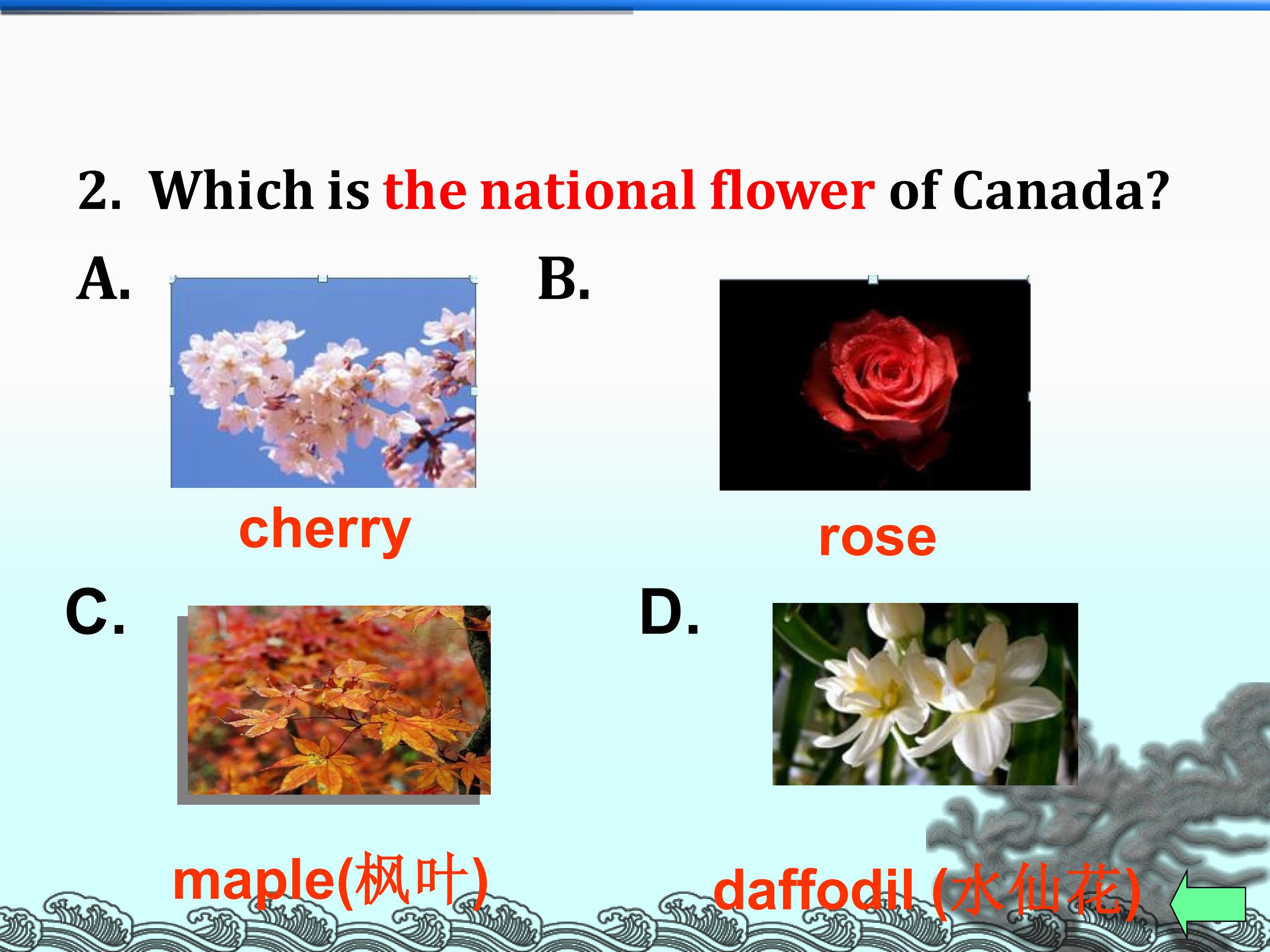 2. Which is the national flower of Canada?

A.

cherry

B.

rose

C.

maple(枫叶)

D.

daffodil (水仙花)